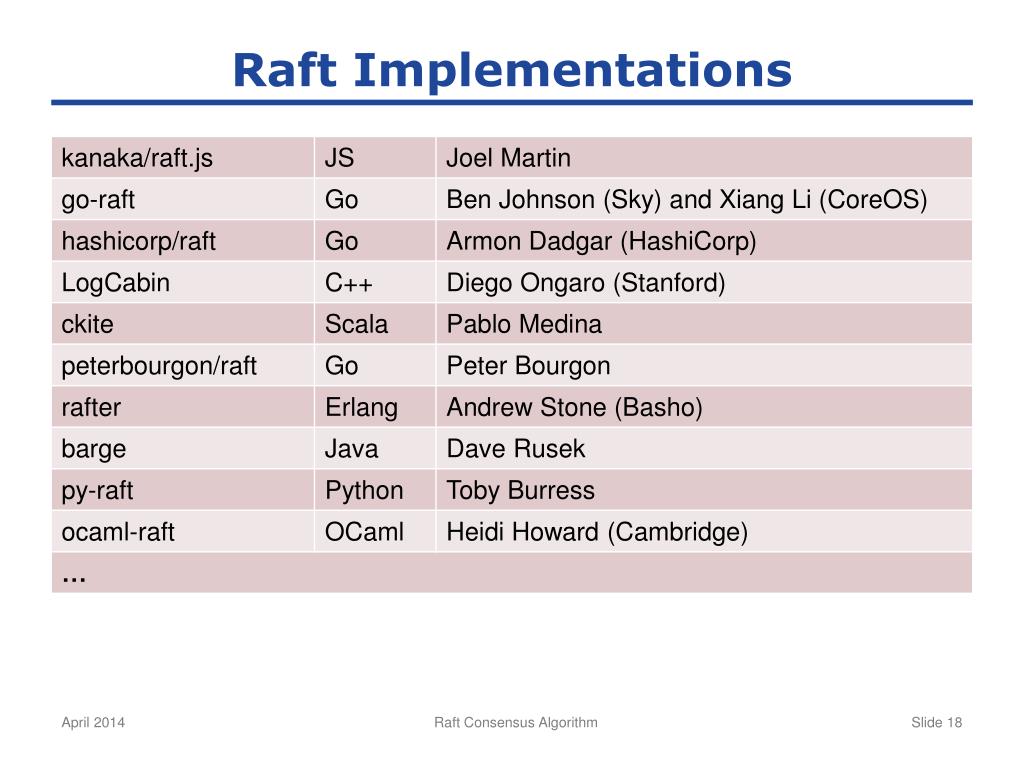 Raft Implementations

| kanaka/raft.js | JS | Joel Martin |
|---|---|---|
| go-raft | Go | Ben Johnson (Sky) and Xiang Li (CoreOS) |
| hashicorp/raft | Go | Armon Dadgar (HashiCorp) |
| LogCabin | C++ | Diego Ongaro (Stanford) |
| ckite | Scala | Pablo Medina |
| peterbourgon/raft | Go | Peter Bourgon |
| rafter | Erlang | Andrew Stone (Basho) |
| barge | Java | Dave Rusek |
| py-raft | Python | Toby Burress |
| ocaml-raft | OCaml | Heidi Howard (Cambridge) |
| … | | |

April 2014

Raft Consensus Algorithm

Slide 18